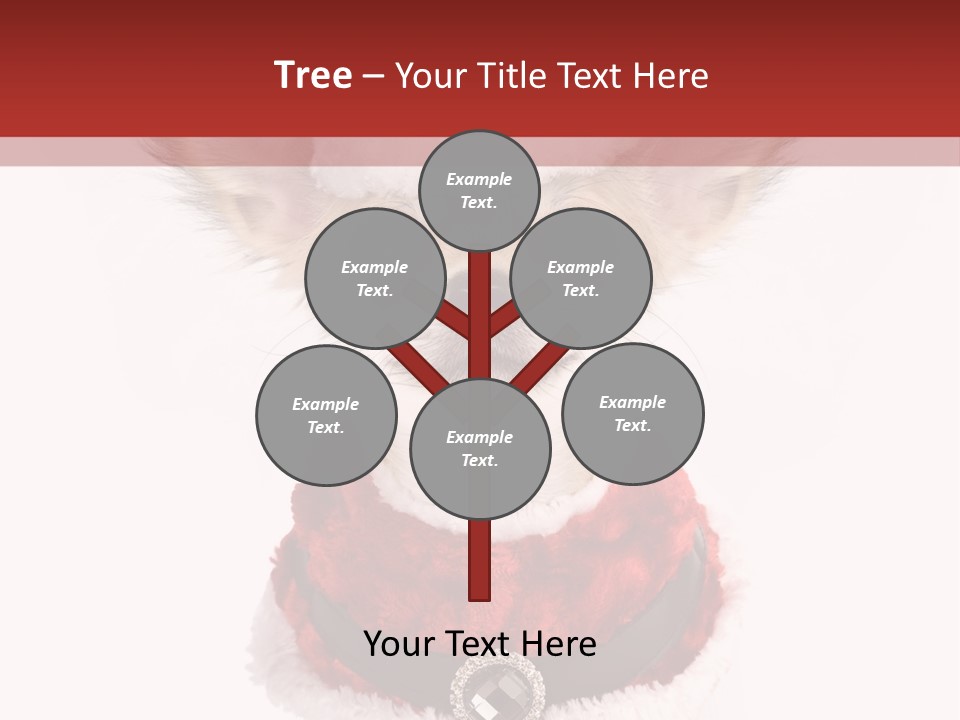 Tree – Your Title Text Here

Example Text.

Example Text.

Example Text.

Example Text.

Example Text.

Example Text.

Your Text Here